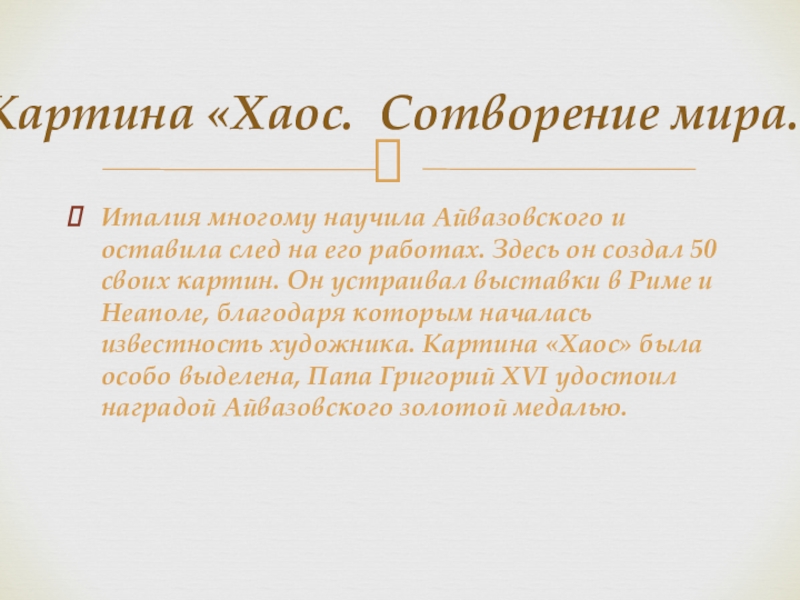 Картина «Хаос. Сотворение мира.

Италия многому научила Айвазовского и оставила след на его работах. Здесь он создал 50 своих картин. Он устраивал выставки в Риме и Неаполе, благодаря которым началась известность художника. Картина «Хаос» была особо выделена, Папа Григорий XVI удостоил наградой Айвазовского золотой медалью.